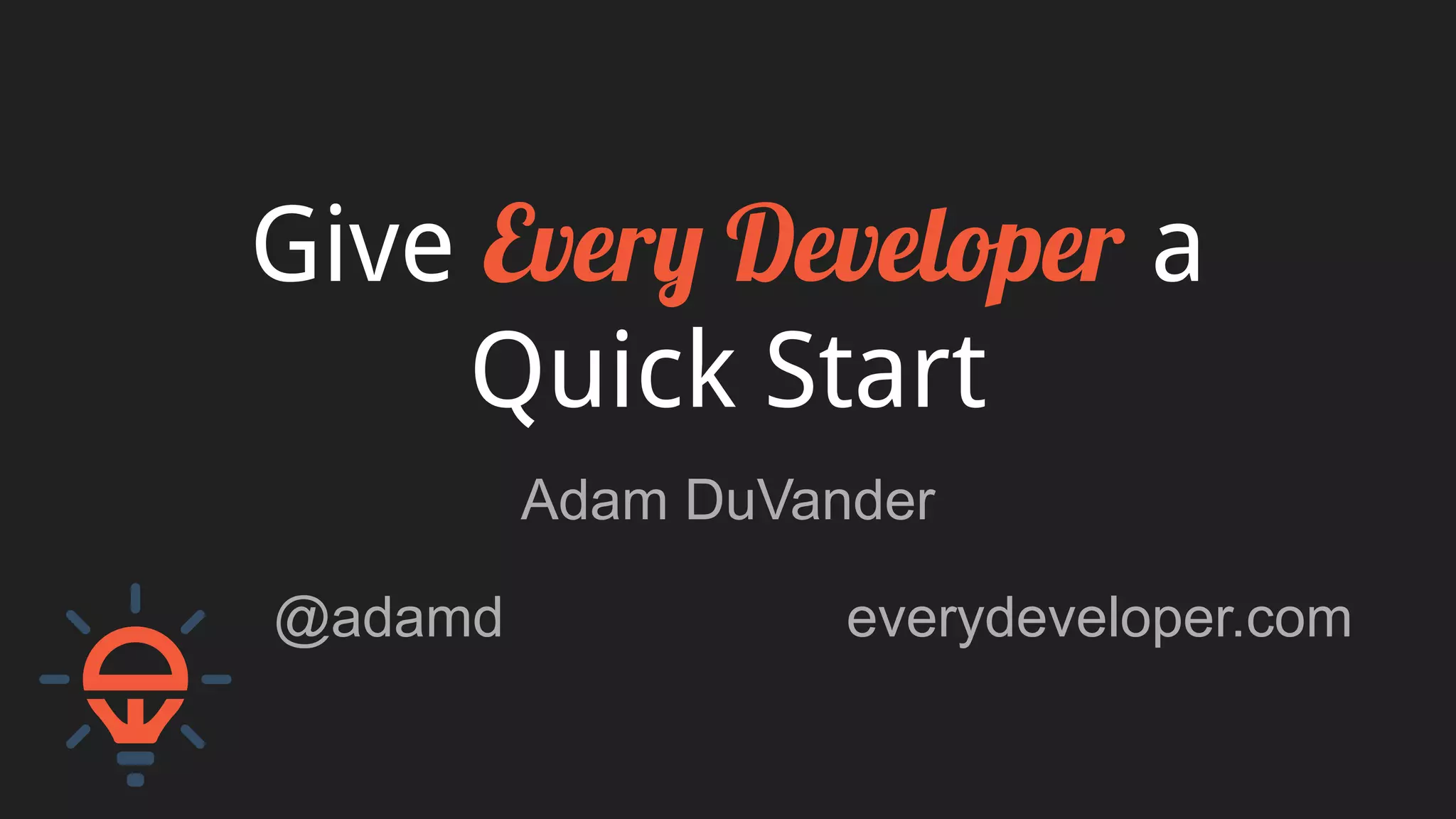 Give Every Developer a Quick Start

Adam DuVander

@adamd

everydeveloper.com